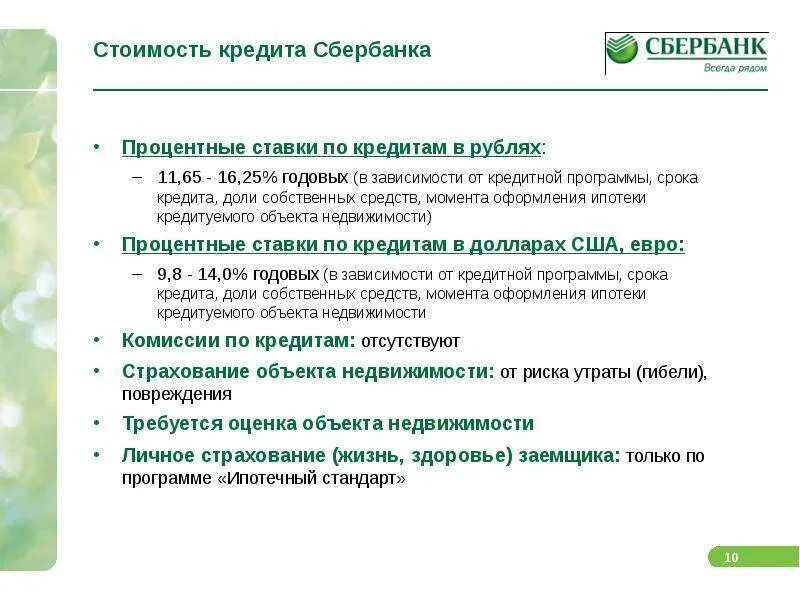 Стоимость кредита Сбербанка

СБЕРБАНК
Всегда рядом

• Процентные ставки по кредитам в рублях:
– 11,65 - 16,25% годовых (в зависимости от кредитной программы, срока кредита, доли собственных средств, момента оформления ипотеки кредитуемого объекта недвижимости)
• Процентные ставки по кредитам в долларах США, евро:
– 9,8 - 14,0% годовых (в зависимости от кредитной программы, срока кредита, доли собственных средств, момента оформления ипотеки кредитуемого объекта недвижимости
• Комиссии по кредитам: отсутствуют
• Страхование объекта недвижимости: от риска утраты (гибели), повреждения
• Требуется оценка объекта недвижимости
• Личное страхование (жизнь, здоровье) заемщика: только по программе «Ипотечный стандарт»

10